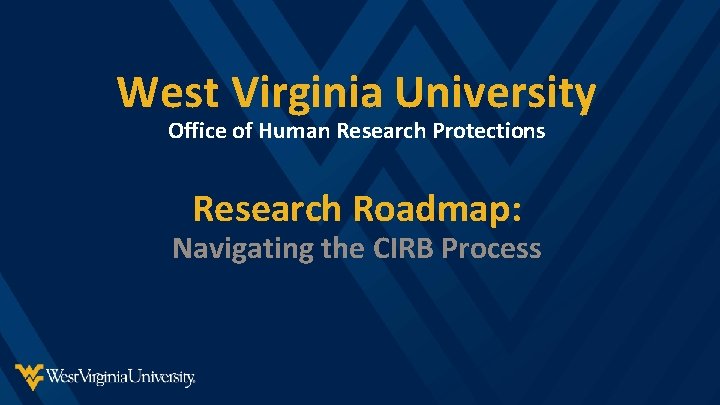 West Virginia University
Office of Human Research Protections

Research Roadmap:
Navigating the CIRB Process

WestVirginiaUniversity.